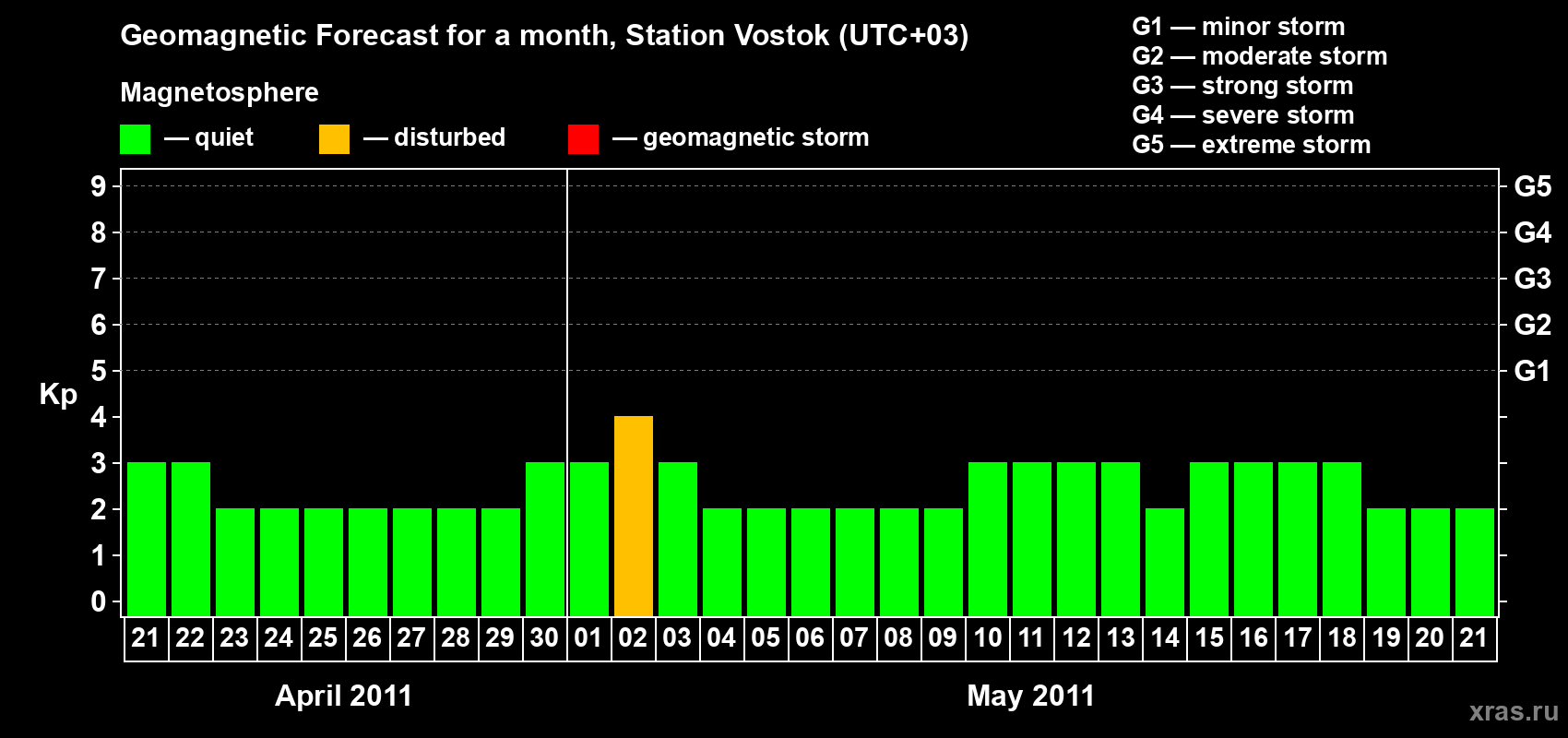 Geomagnetic Forecast for a month, Station Vostok (UTC+03)

G1 — minor storm
G2 — moderate storm
G3 — strong storm
G4 — severe storm
G5 — extreme storm

Magnetosphere

— quiet — disturbed — geomagnetic storm

Kp
9
8
7
6
5
4
3
2
1
0

G5
G4
G3
G2
G1

21 22 23 24 25 26 27 28 29 30 01 02 03 04 05 06 07 08 09 10 11 12 13 14 15 16 17 18 19 20 21

April 2011

May 2011

xras.ru